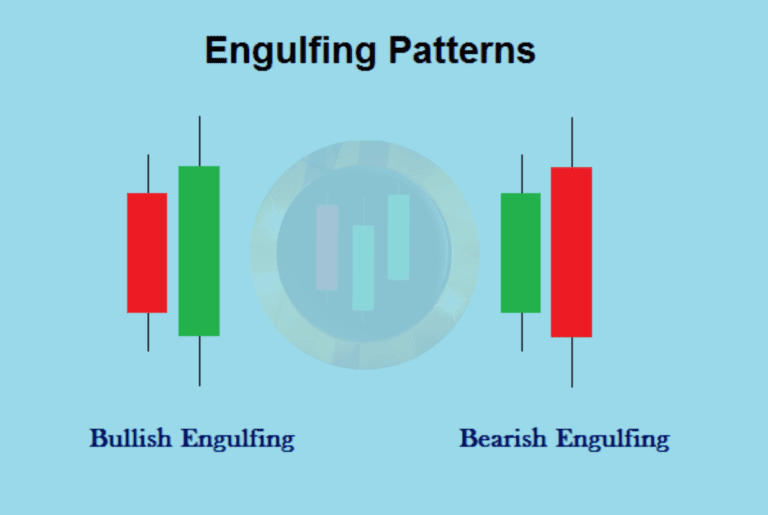 Engulfing Patterns

Bullish Engulfing

Bearish Engulfing